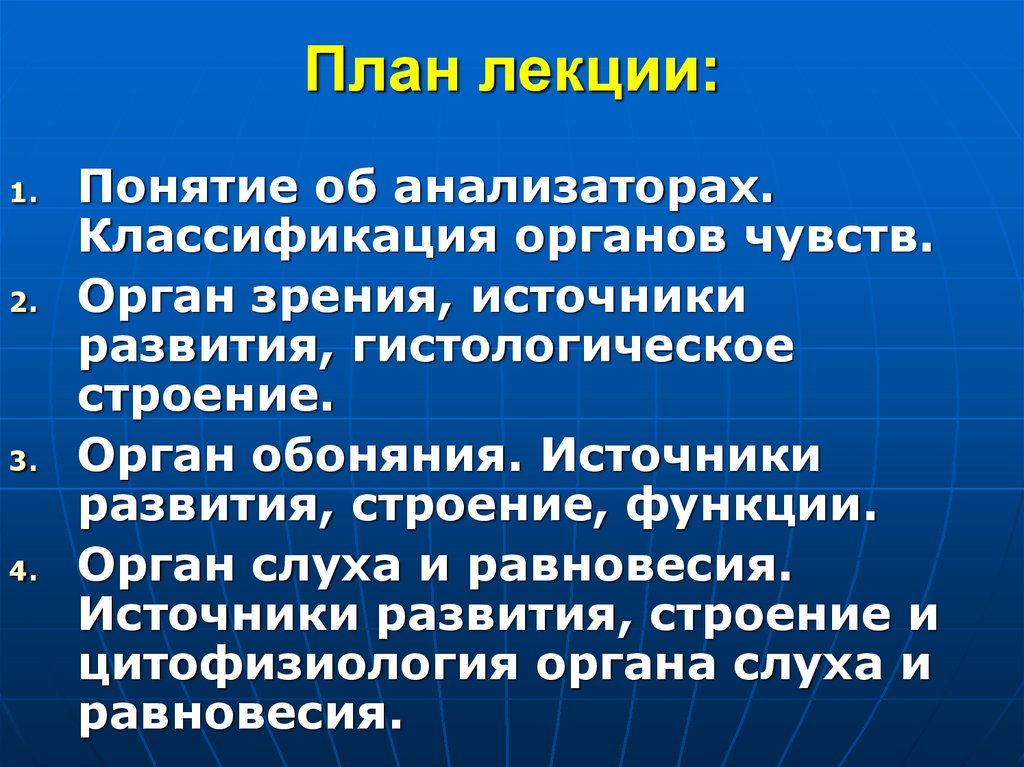 План лекции:

1. Понятие об анализаторах. Классификация органов чувств.
2. Орган зрения, источники развития, гистологическое строение.
3. Орган обоняния. Источники развития, строение, функции.
4. Орган слуха и равновесия. Источники развития, строение и цитофизиология органа слуха и равновесия.